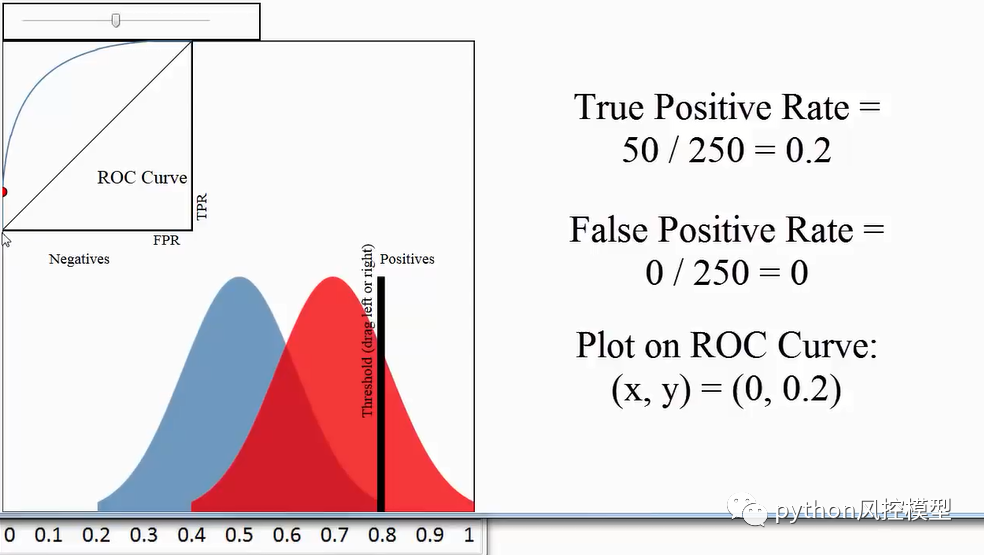 ROC Curve

TPR

FPR

Negatives

Positives

Threshold (drag left or right)

0 0.1 0.2 0.3 0.4 0.5 0.6 0.7 0.8 0.9 1

True Positive Rate =
50 / 250 = 0.2

False Positive Rate =
0 / 250 = 0

Plot on ROC Curve:
(x, y) = (0, 0.2)

python风控模型